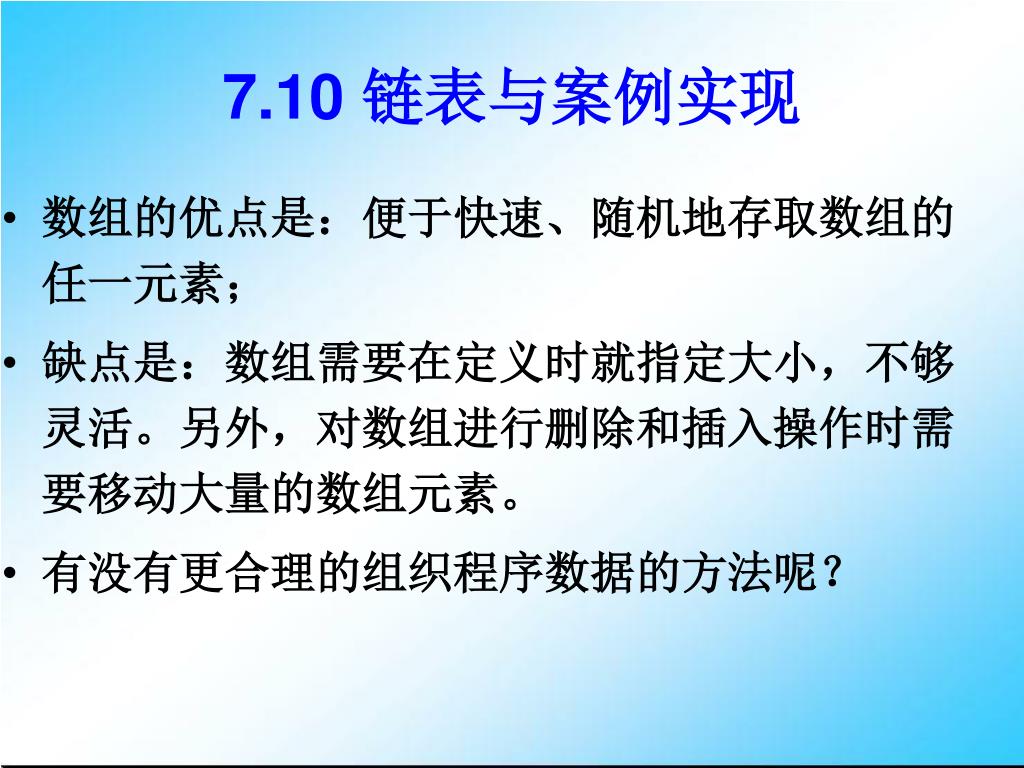 7.10 链表与案例实现

• 数组的优点是：便于快速、随机地存取数组的任一元素；

• 缺点是：数组需要在定义时就指定大小，不够灵活。另外，对数组进行删除和插入操作时需要移动大量的数组元素。

• 有没有更合理的组织程序数据的方法呢？